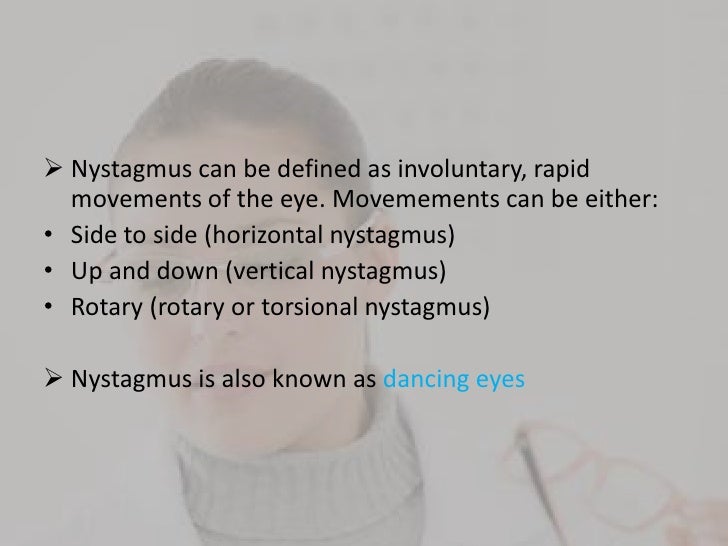 ➢ Nystagmus can be defined as involuntary, rapid movements of the eye. Movemements can be either:
• Side to side (horizontal nystagmus)
• Up and down (vertical nystagmus)
• Rotary (rotary or torsional nystagmus)

➢ Nystagmus is also known as dancing eyes